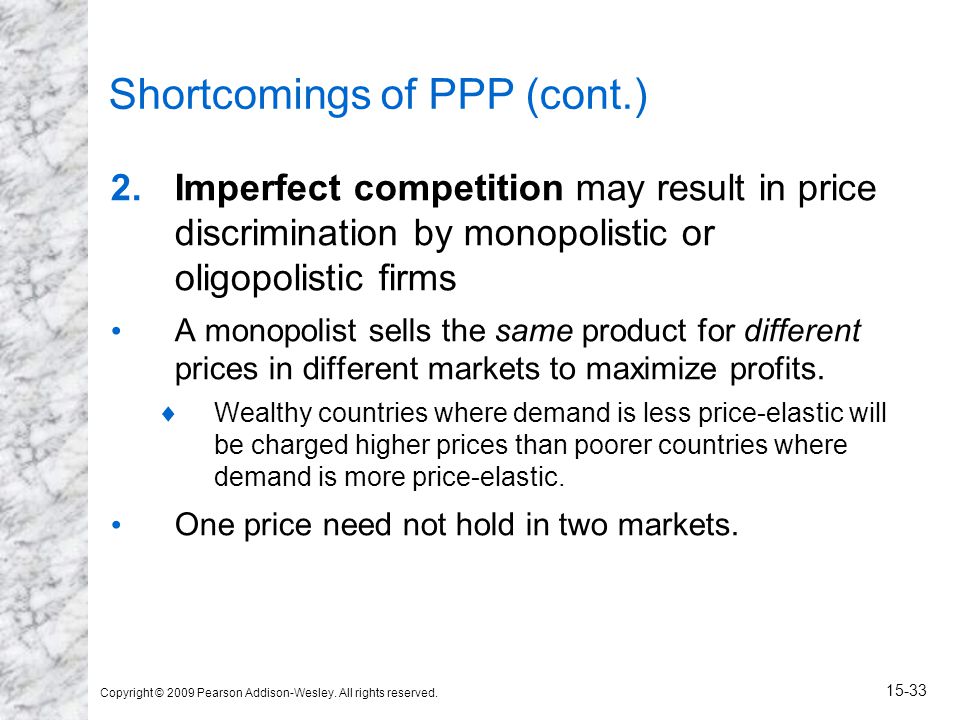 Shortcomings of PPP (cont.)

2. Imperfect competition may result in price discrimination by monopolistic or oligopolistic firms

• A monopolist sells the same product for different prices in different markets to maximize profits.

♦ Wealthy countries where demand is less price-elastic will be charged higher prices than poorer countries where demand is more price-elastic.

• One price need not hold in two markets.

Copyright © 2009 Pearson Addison-Wesley. All rights reserved.

15-33